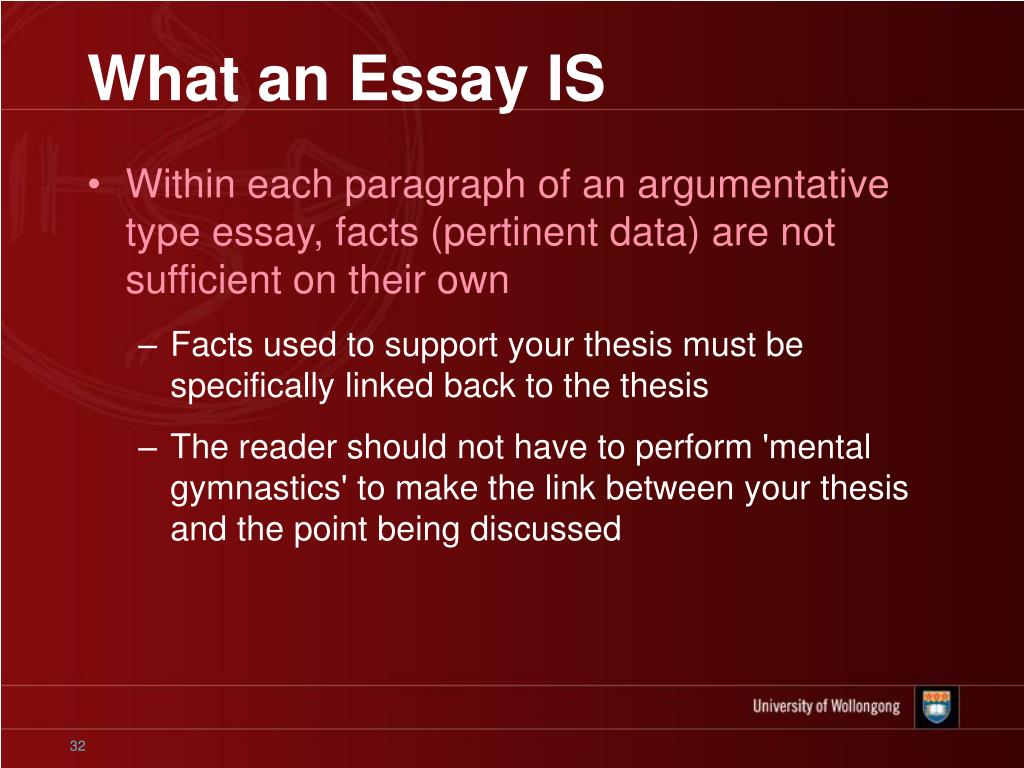 What an Essay IS

• Within each paragraph of an argumentative type essay, facts (pertinent data) are not sufficient on their own

– Facts used to support your thesis must be specifically linked back to the thesis

– The reader should not have to perform 'mental gymnastics' to make the link between your thesis and the point being discussed

University of Wollongong

32